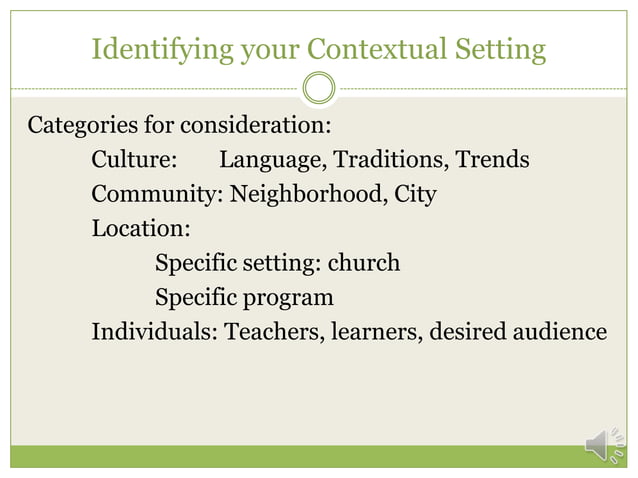 Identifying your Contextual Setting

Categories for consideration:

Culture: Language, Traditions, Trends

Community: Neighborhood, City

Location:

Specific setting: church

Specific program

Individuals: Teachers, learners, desired audience